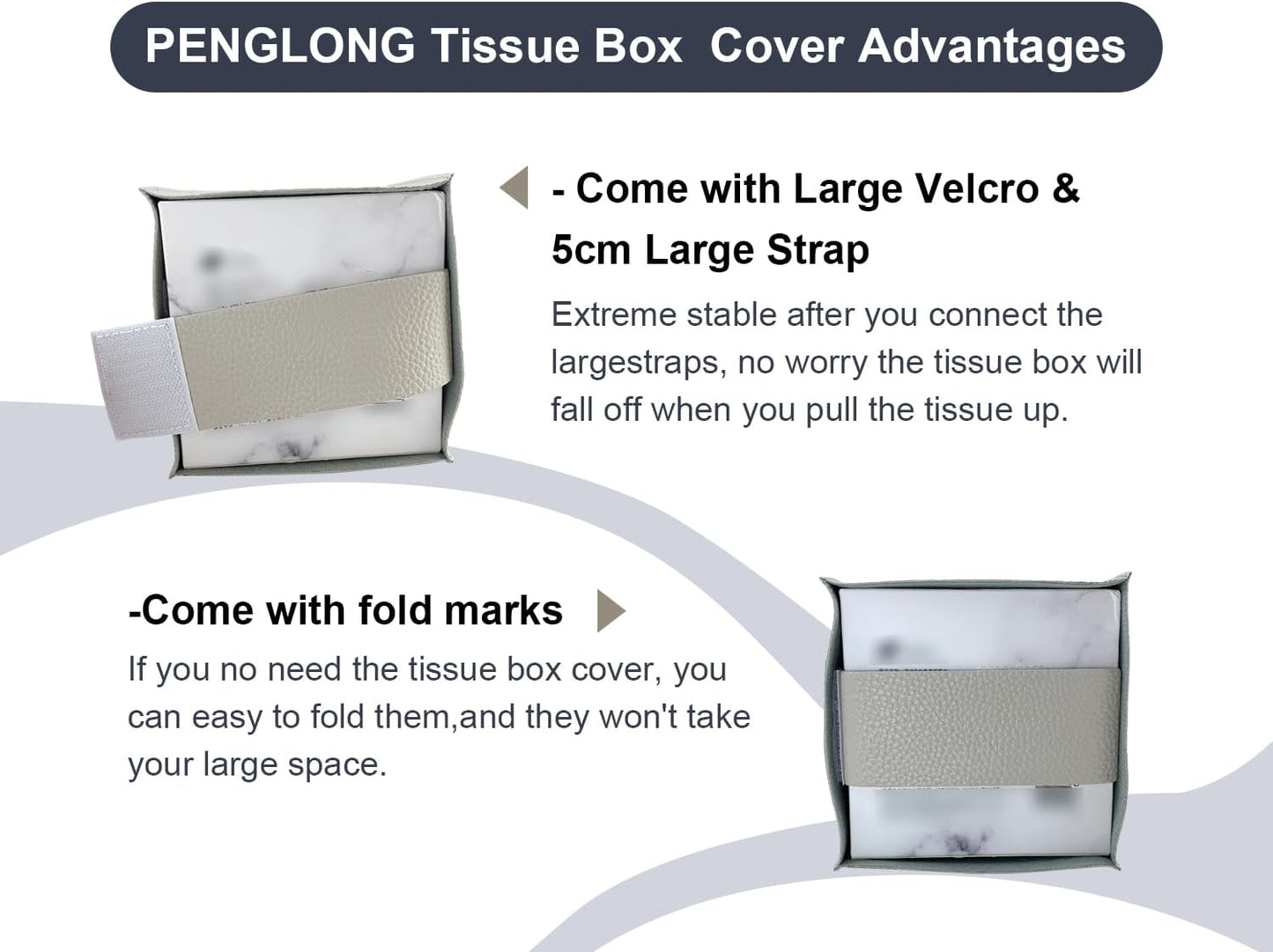 PENGLONG Tissue Box Cover Advantages

- Come with Large Velcro & 5cm Large Strap

Extreme stable after you connect the largestraps, no worry the tissue box will fall off when you pull the tissue up.

-Come with fold marks

If you no need the tissue box cover, you can easy to fold them,and they won't take your large space.